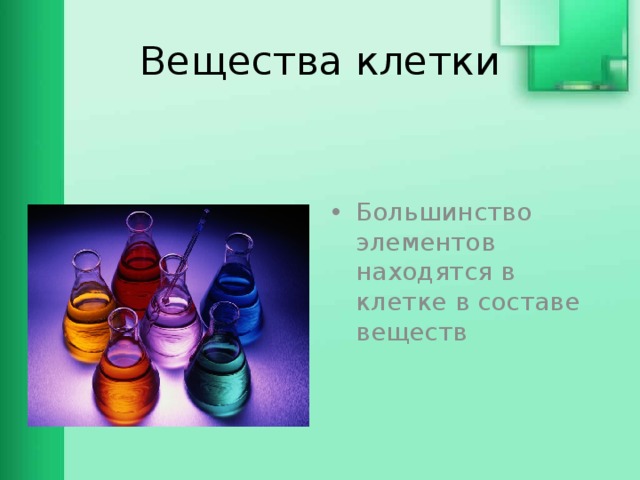 Вещества клетки

• Большинство элементов находятся в клетке в составе веществ